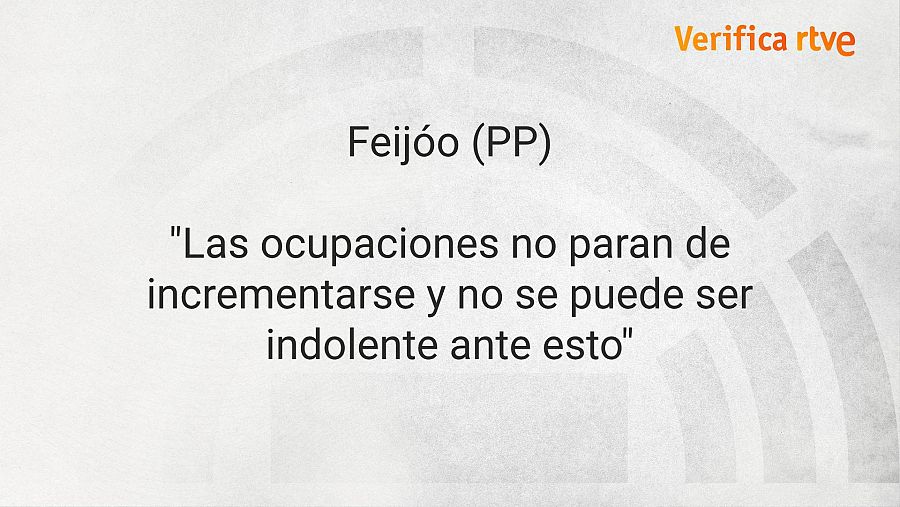 Verifica rtve

Feijóo (PP)

"Las ocupaciones no paran de incrementarse y no se puede ser indolente ante esto"